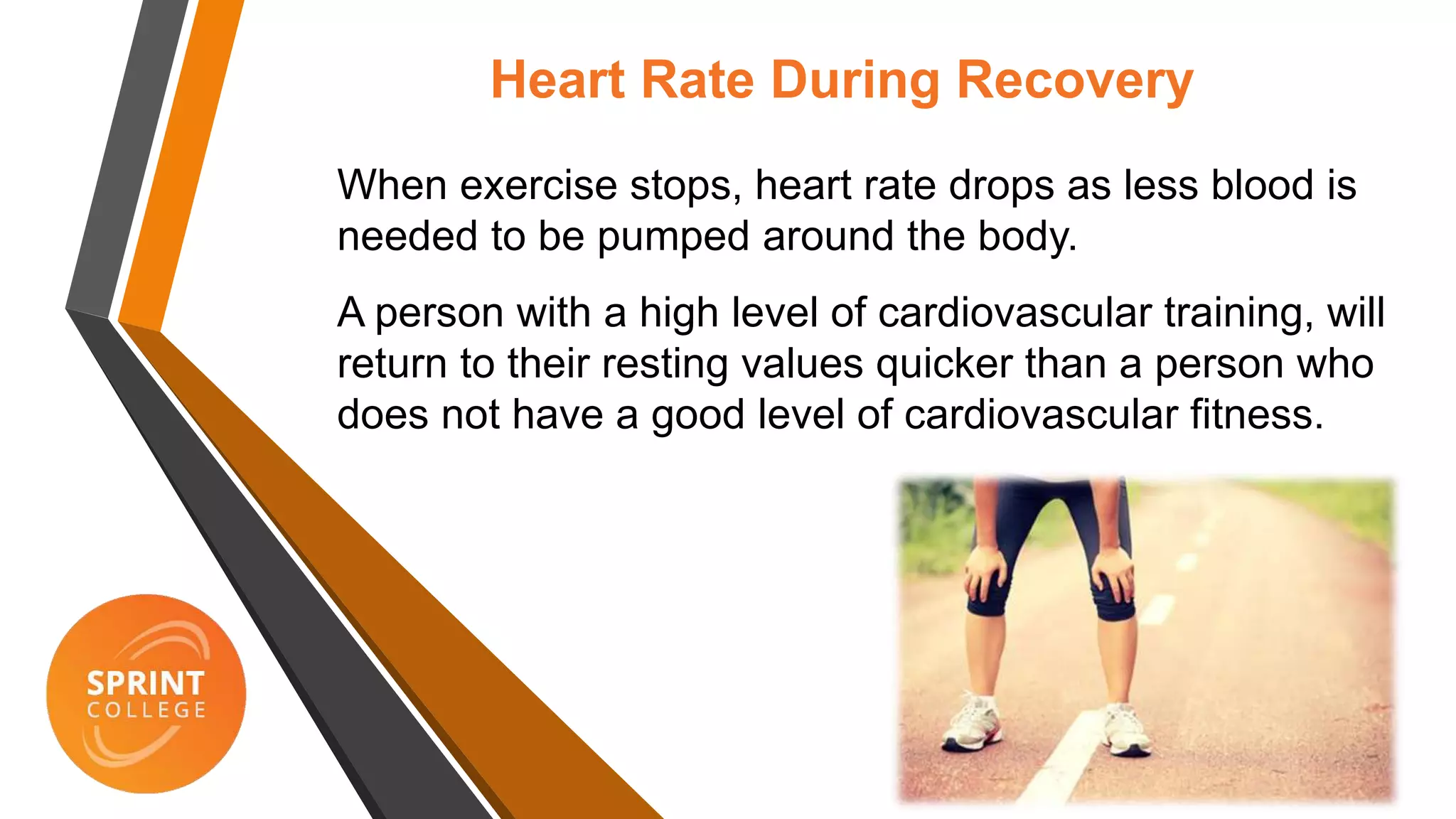 Heart Rate During Recovery

When exercise stops, heart rate drops as less blood is needed to be pumped around the body.

A person with a high level of cardiovascular training, will return to their resting values quicker than a person who does not have a good level of cardiovascular fitness.

SPRINT COLLEGE